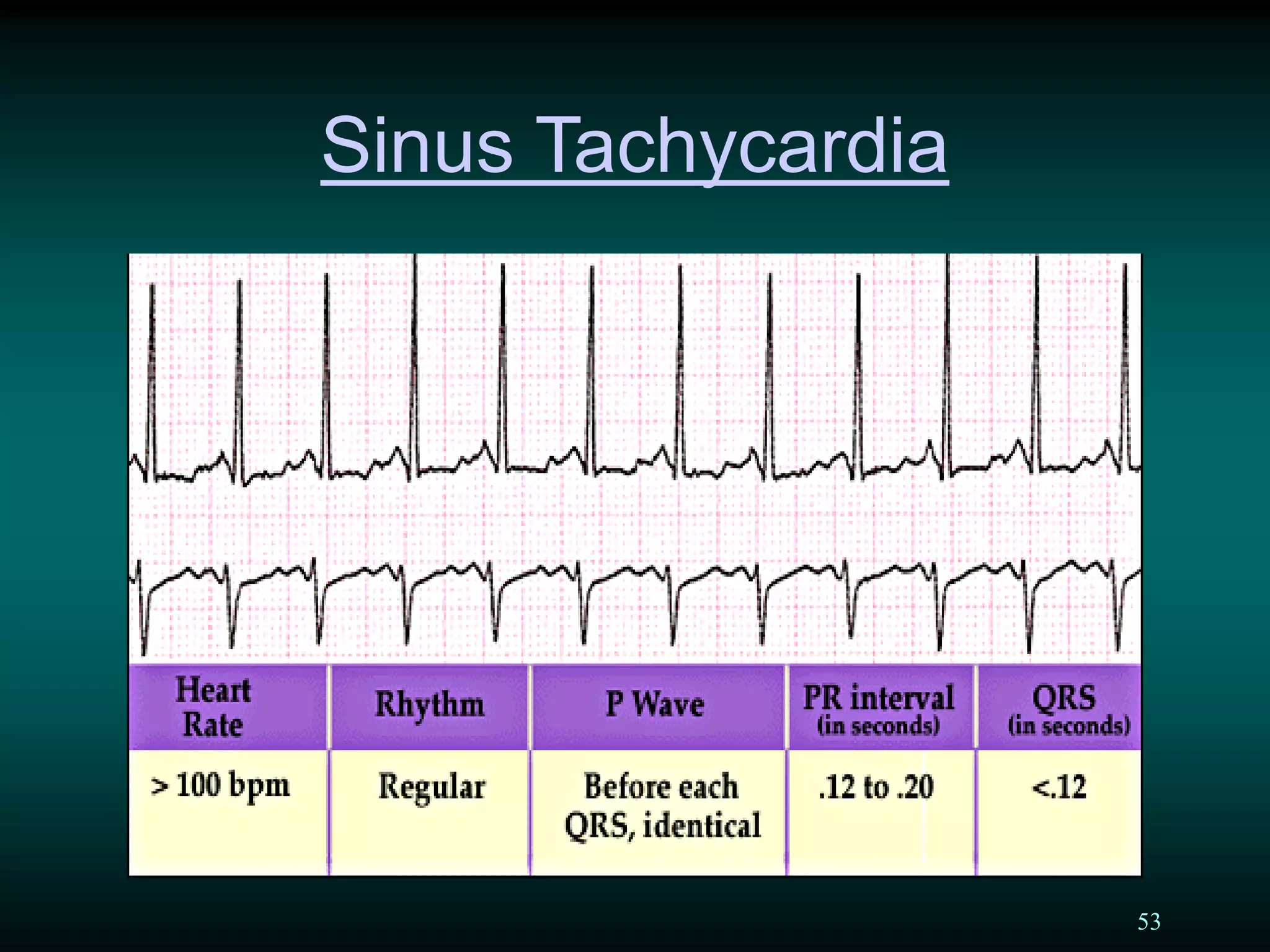 Sinus Tachycardia

| Heart Rate | Rhythm | P Wave | PR interval (in seconds) | QRS (in seconds) |
|---|---|---|---|---|
| > 100 bpm | Regular | Before each QRS, identical | .12 to .20 | <.12 |

53